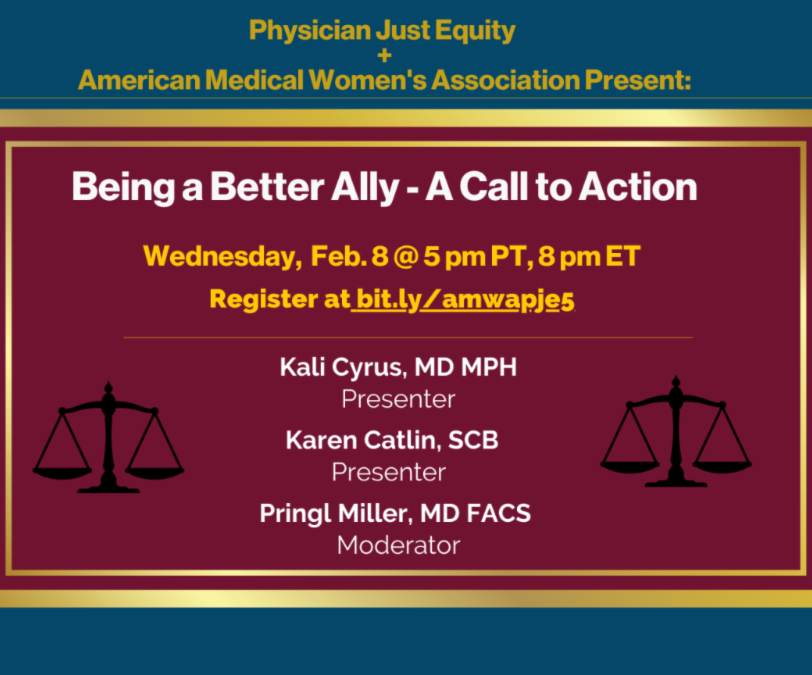 Physician Just Equity
+
American Medical Women's Association Present:

Being a Better Ally - A Call to Action

Wednesday, Feb. 8 @ 5 pm PT, 8 pm ET
Register at bit.ly/amwapje5

Kali Cyrus, MD MPH
Presenter
Karen Catlin, SCB
Presenter
Pringl Miller, MD FACS
Moderator